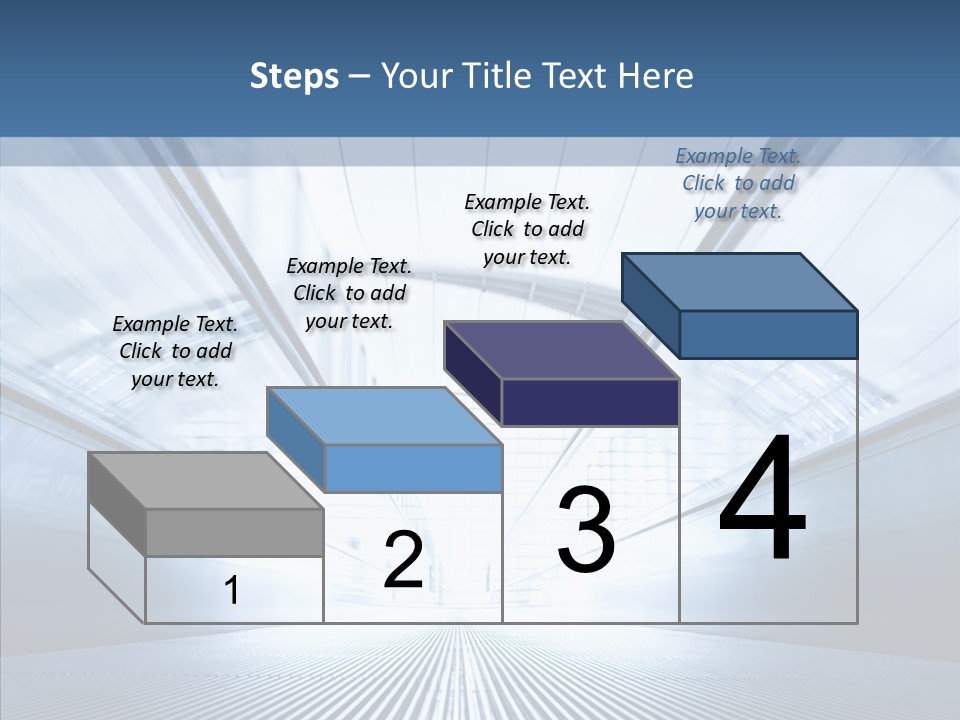 Steps – Your Title Text Here

Example Text. Click to add your text.

Example Text. Click to add your text.

Example Text. Click to add your text.

Example Text. Click to add your text.

1

2

3

4